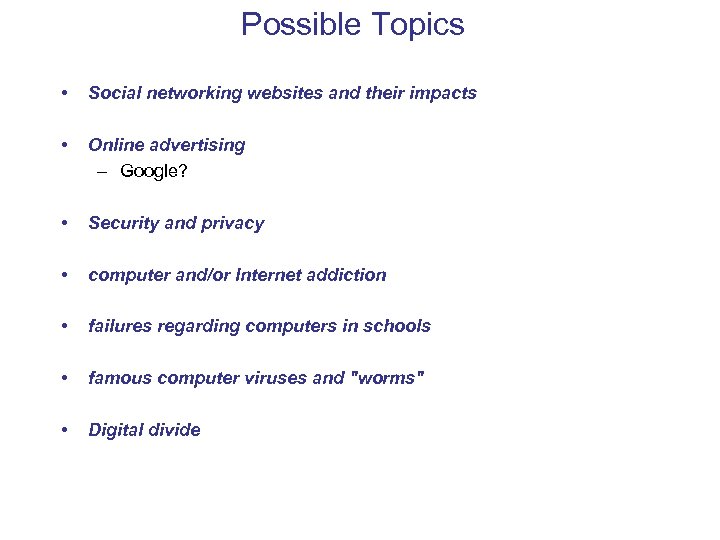 Possible Topics

• Social networking websites and their impacts

• Online advertising
– Google?

• Security and privacy

• computer and/or Internet addiction

• failures regarding computers in schools

• famous computer viruses and "worms"

• Digital divide